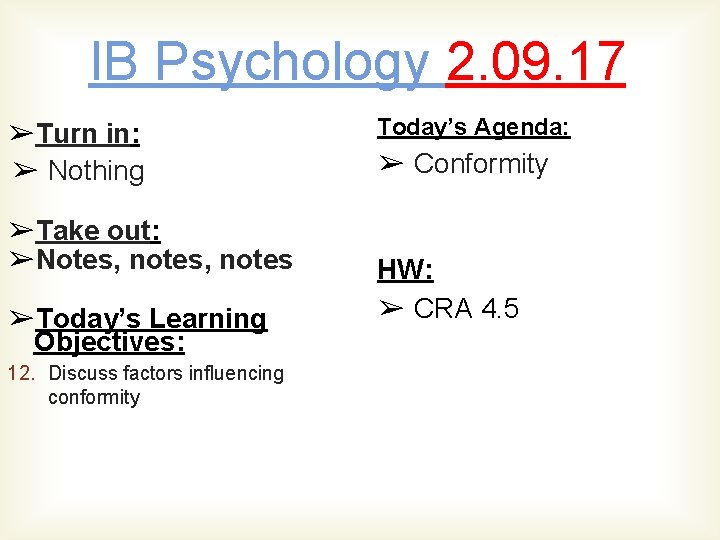 IB Psychology 2.09.17

➢Turn in:
➢ Nothing

➢Take out:
➢Notes, notes, notes

➢Today's Learning Objectives:
12. Discuss factors influencing conformity

Today's Agenda:
➢ Conformity

HW:
➢ CRA 4.5